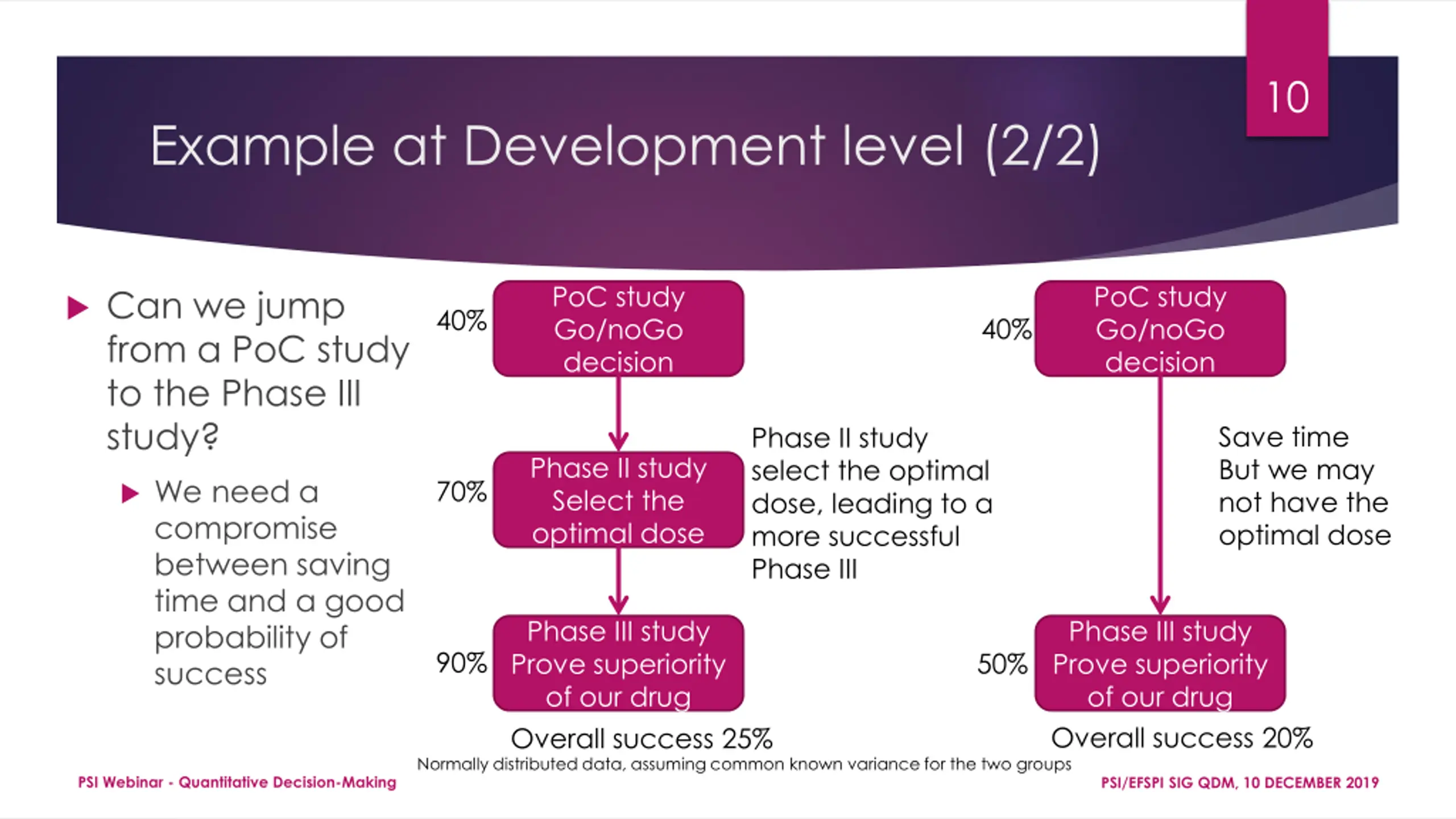 10

Example at Development level (2/2)

Can we jump from a PoC study to the Phase III study?

We need a compromise between saving time and a good probability of success

40%
PoC study Go/noGo decision

70%
Phase II study Select the optimal dose

Phase II study select the optimal dose, leading to a more successful Phase III

90%
Phase III study Prove superiority of our drug

Overall success 25%

40%
PoC study Go/noGo decision

Save time But we may not have the optimal dose

50%
Phase III study Prove superiority of our drug

Overall success 20%

Normally distributed data, assuming common known variance for the two groups

PSI Webinar - Quantitative Decision-Making

PSI/EFSPI SIG QDM, 10 DECEMBER 2019